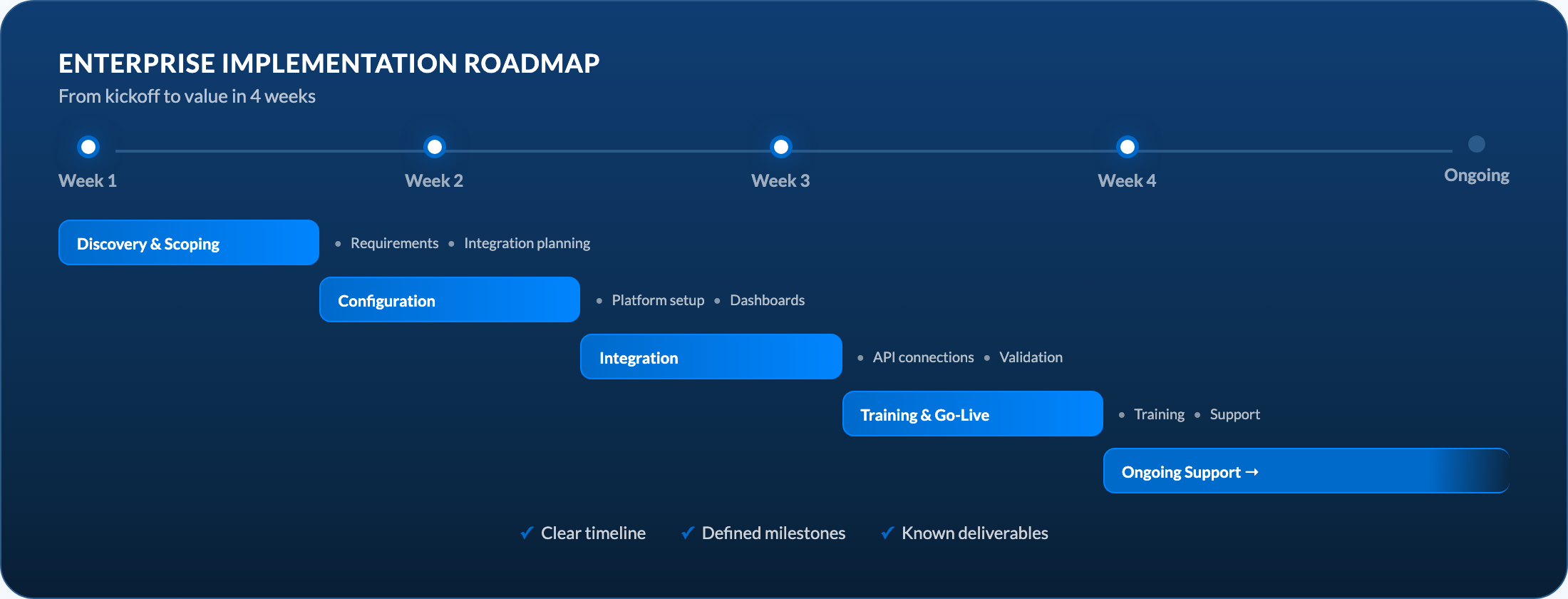 ENTERPRISE IMPLEMENTATION ROADMAP
From kickoff to value in 4 weeks

Week 1 Week 2 Week 3 Week 4 Ongoing

Discovery & Scoping • Requirements • Integration planning

Configuration • Platform setup • Dashboards

Integration • API connections • Validation

Training & Go-Live • Training • Support

Ongoing Support →

✓ Clear timeline ✓ Defined milestones ✓ Known deliverables